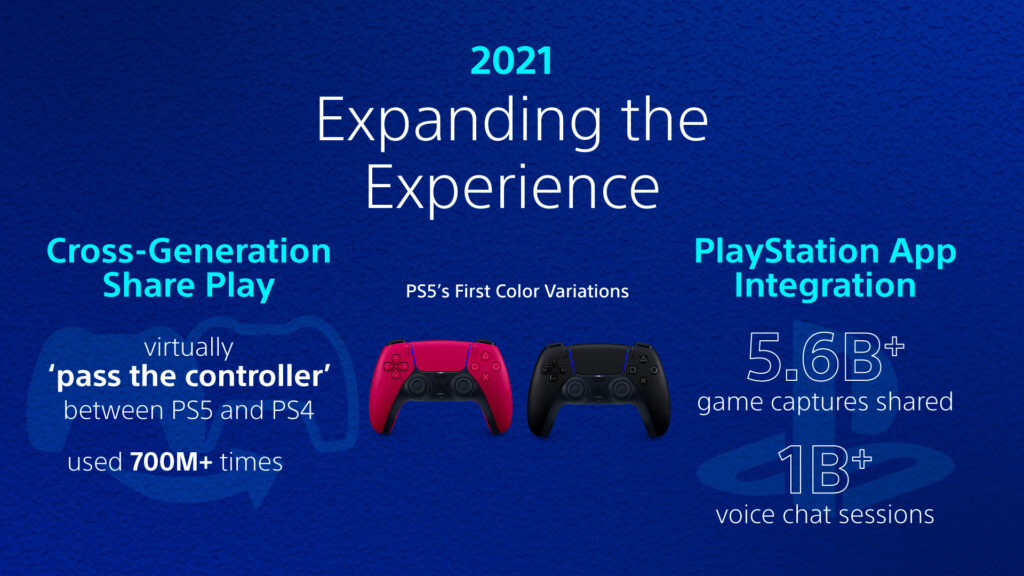 2021
Expanding the Experience

Cross-Generation Share Play

virtually
'pass the controller'
between PS5 and PS4

used 700M+ times

PS5's First Color Variations

PlayStation App Integration

5.6B+
game captures shared

1B+
voice chat sessions